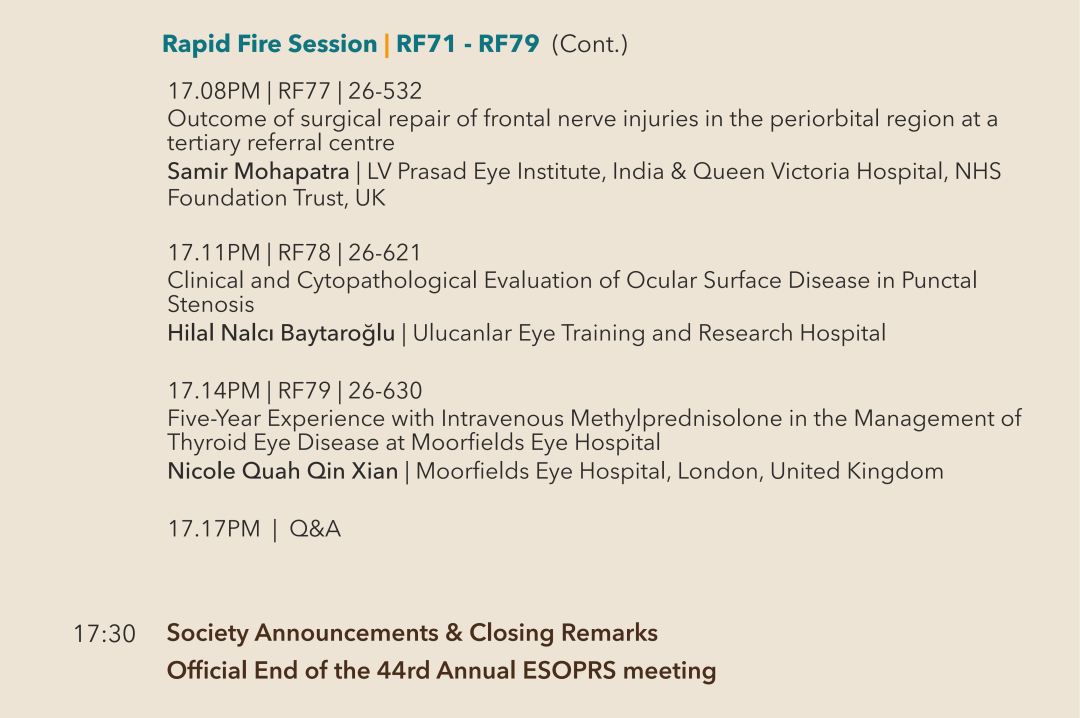 Rapid Fire Session | RF71 - RF79 (Cont.)

17.08PM | RF77 | 26-532
Outcome of surgical repair of frontal nerve injuries in the periorbital region at a tertiary referral centre
Samir Mohapatra | LV Prasad Eye Institute, India & Queen Victoria Hospital, NHS Foundation Trust, UK

17.11PM | RF78 | 26-621
Clinical and Cytopathological Evaluation of Ocular Surface Disease in Punctal Stenosis
Hilal Nalcı Baytaroğlu | Ulucanlar Eye Training and Research Hospital

17.14PM | RF79 | 26-630
Five-Year Experience with Intravenous Methylprednisolone in the Management of Thyroid Eye Disease at Moorfields Eye Hospital
Nicole Quah Qin Xian | Moorfields Eye Hospital, London, United Kingdom

17.17PM | Q&A

17:30 Society Announcements & Closing Remarks
Official End of the 44rd Annual ESOPRS meeting